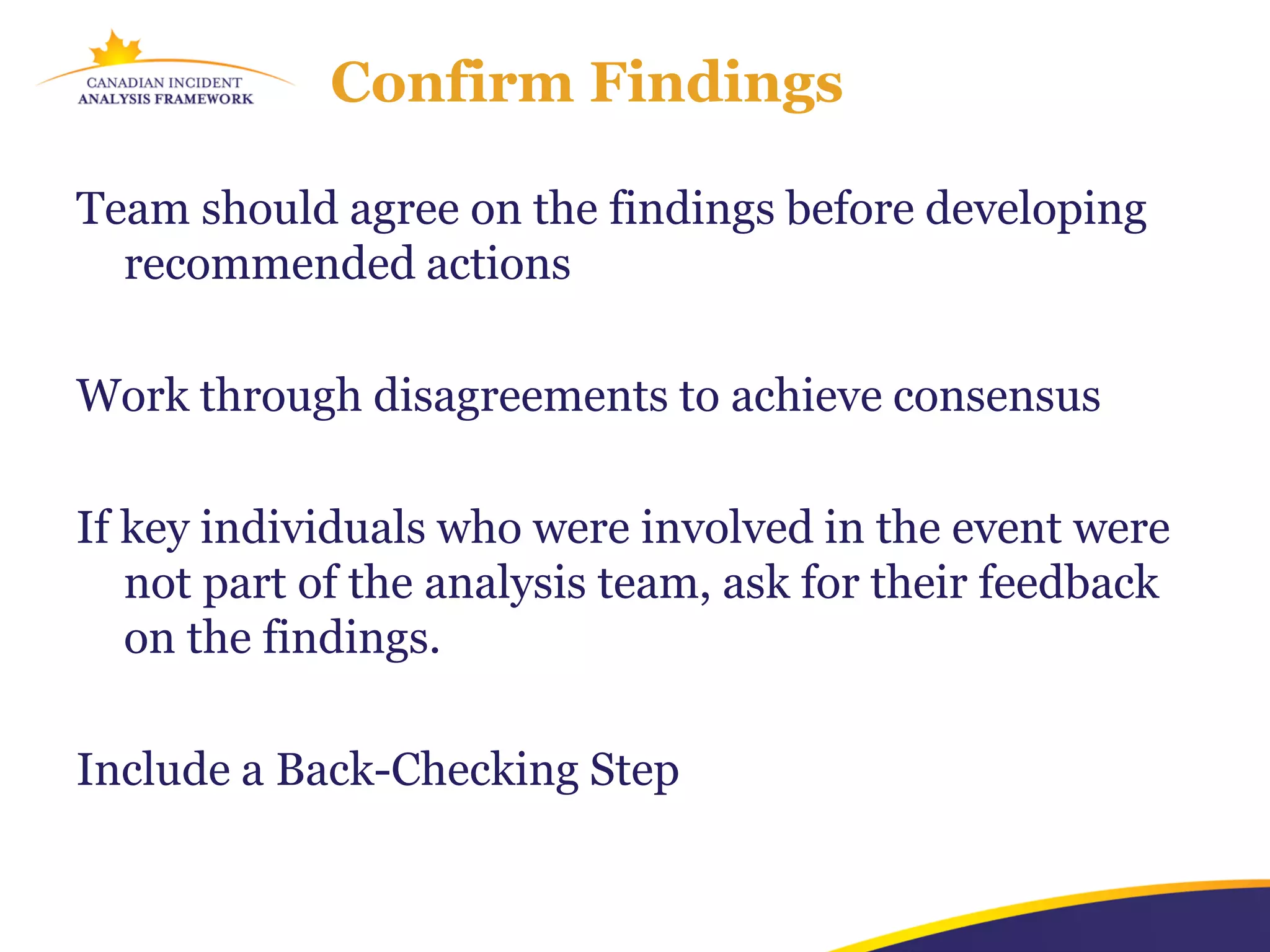 CANADIAN INCIDENT
ANALYSIS FRAMEWORK

Confirm Findings

Team should agree on the findings before developing recommended actions

Work through disagreements to achieve consensus

If key individuals who were involved in the event were not part of the analysis team, ask for their feedback on the findings.

Include a Back-Checking Step